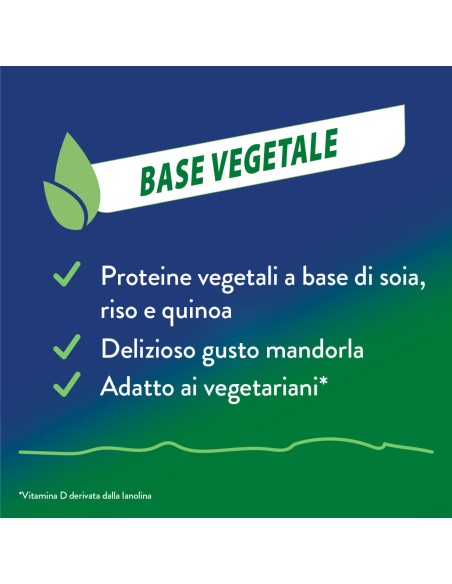 BASE VEGETALE

✓ Proteine vegetali a base di soia, riso e quinoa

✓ Delizioso gusto mandorla

✓ Adatto ai vegetariani*

*Vitamina D derivata dalla lanolina